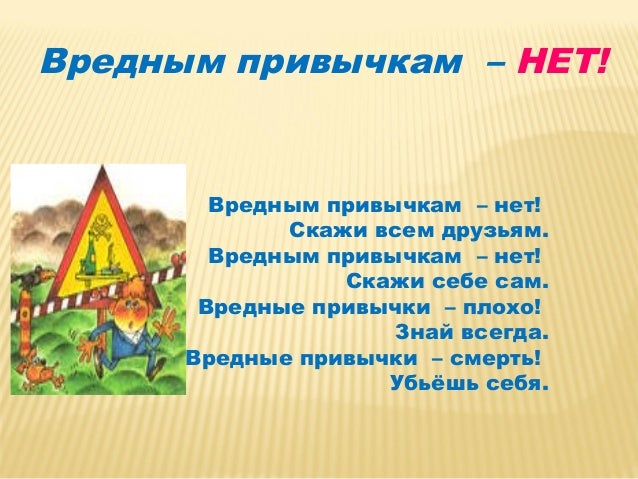 Вредным привычкам – НЕТ!

Вредным привычкам – нет!
Скажи всем друзьям.
Вредным привычкам – нет!
Скажи себе сам.
Вредные привычки – плохо!
Знай всегда.
Вредные привычки – смерть!
Убьёшь себя.